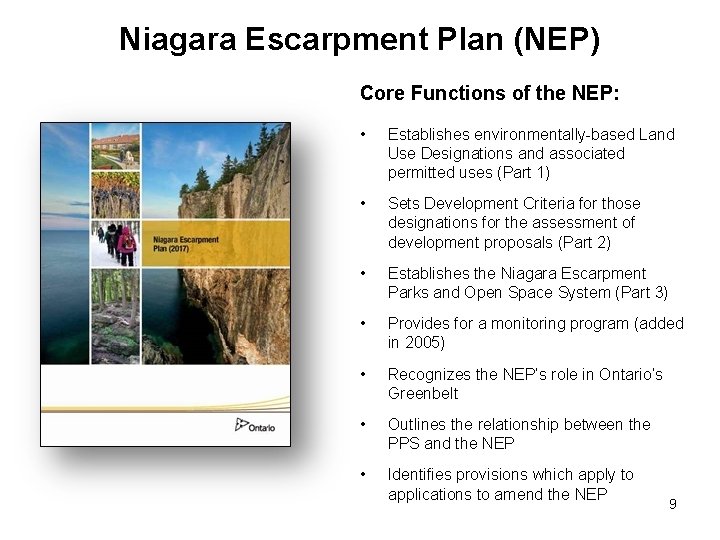 Niagara Escarpment Plan (NEP)

Niagara Escarpment Plan (2017)

Ontario

Core Functions of the NEP:

• Establishes environmentally-based Land Use Designations and associated permitted uses (Part 1)

• Sets Development Criteria for those designations for the assessment of development proposals (Part 2)

• Establishes the Niagara Escarpment Parks and Open Space System (Part 3)

• Provides for a monitoring program (added in 2005)

• Recognizes the NEP's role in Ontario's Greenbelt

• Outlines the relationship between the PPS and the NEP

• Identifies provisions which apply to applications to amend the NEP

9